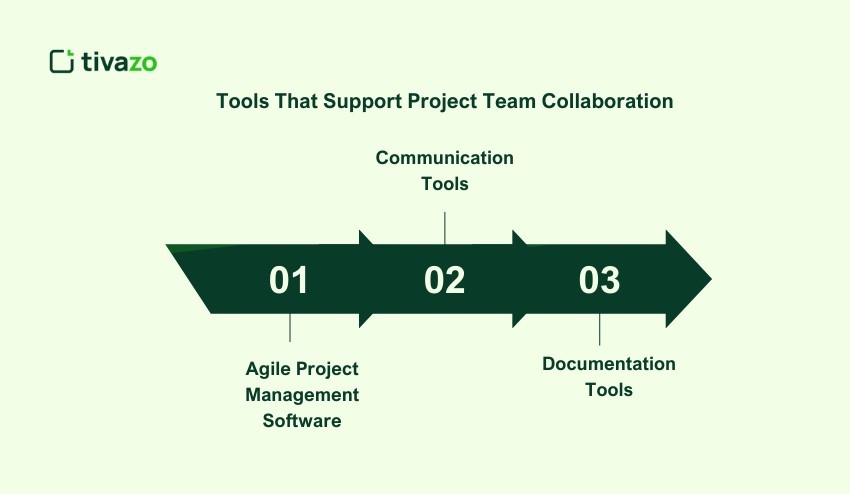 tivazo

Tools That Support Project Team Collaboration

Communication Tools

01

02

03

Agile Project Management Software

Documentation Tools